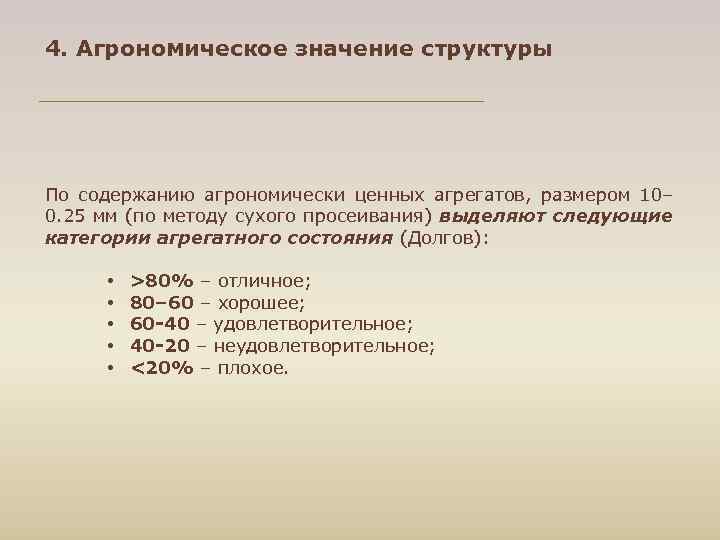 4. Агрономическое значение структуры

По содержанию агрономически ценных агрегатов, размером 10–0.25 мм (по методу сухого просеивания) выделяют следующие категории агрегатного состояния (Долгов):

• >80% – отличное;
• 80–60 – хорошее;
• 60-40 – удовлетворительное;
• 40-20 – неудовлетворительное;
• <20% – плохое.